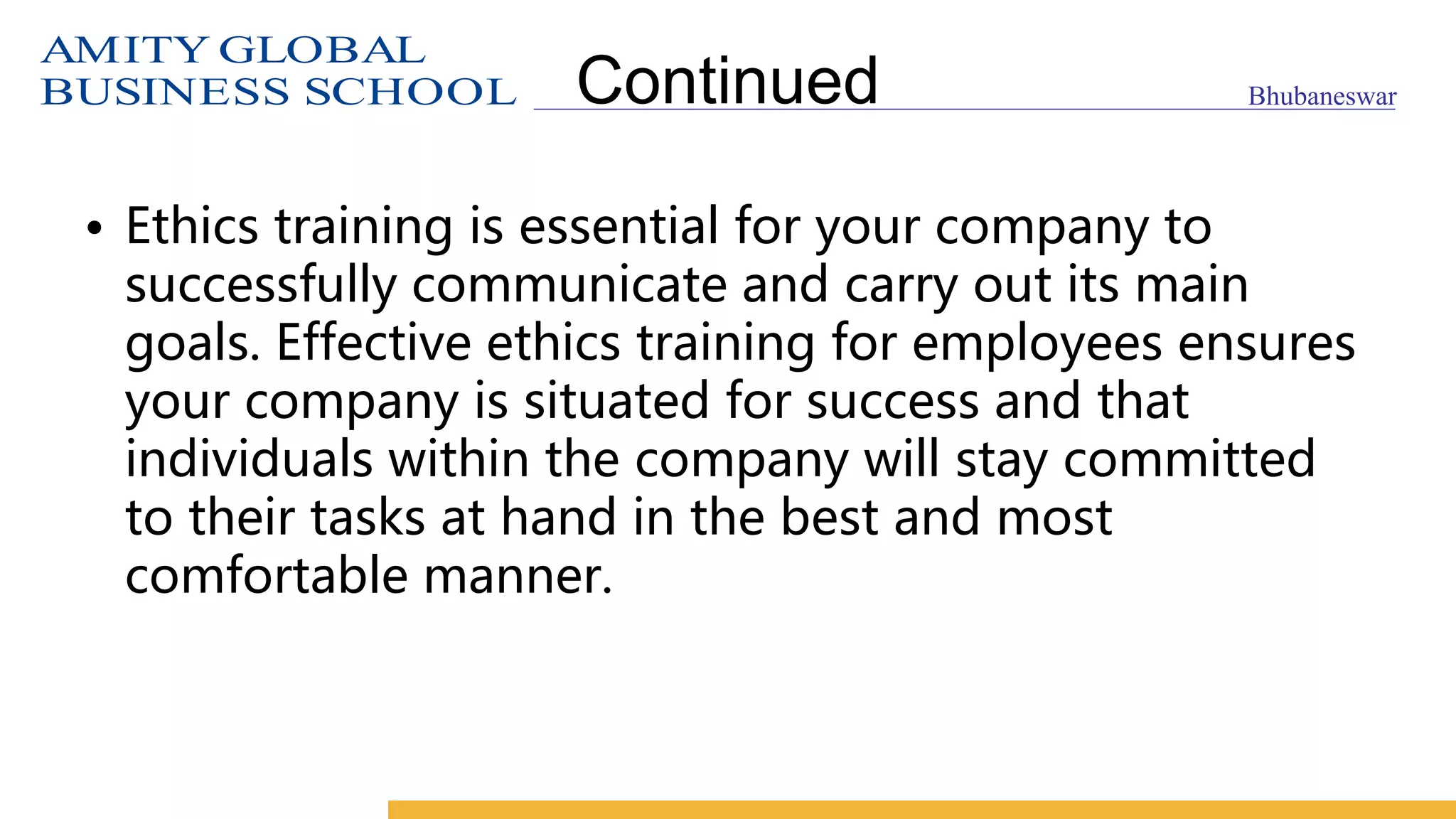 AMITY GLOBAL BUSINESS SCHOOL

Continued

Bhubaneswar

• Ethics training is essential for your company to successfully communicate and carry out its main goals. Effective ethics training for employees ensures your company is situated for success and that individuals within the company will stay committed to their tasks at hand in the best and most comfortable manner.